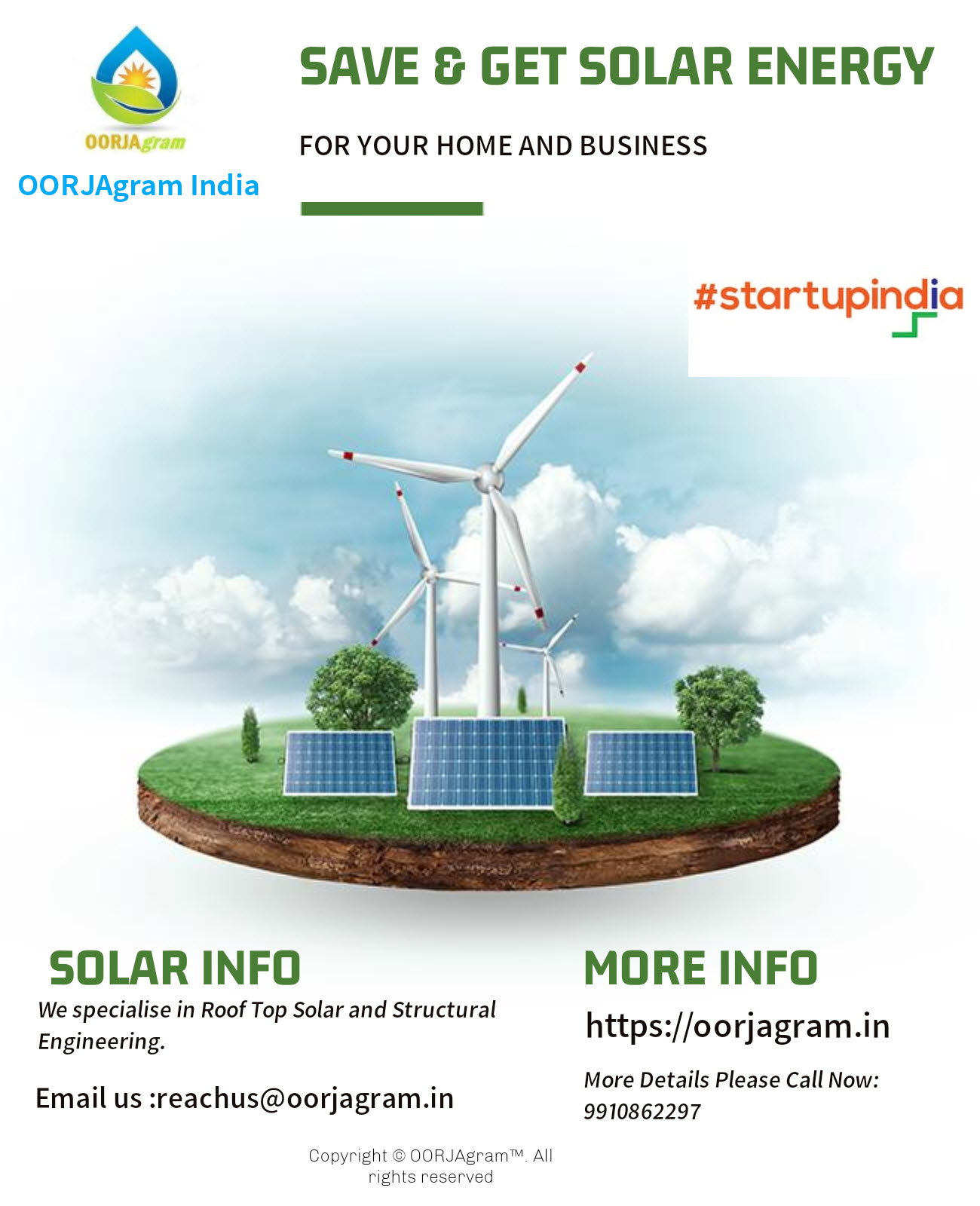 OORJAgram

OORJAgram India

SAVE & GET SOLAR ENERGY

FOR YOUR HOME AND BUSINESS

#startupindia

SOLAR INFO

We specialise in Roof Top Solar and Structural Engineering.

Email us :reachus@oorjagram.in

MORE INFO

https://oorjagram.in

More Details Please Call Now: 9910862297

Copyright © OORJAgram™. All rights reserved